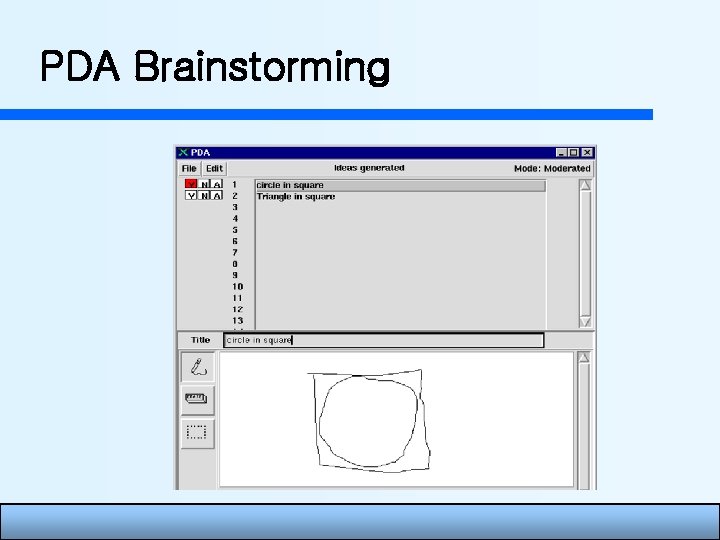 PDA Brainstorming

PDA

File Edit Ideas generated Mode: Moderated

Y N A 1 circle in square
Y N A 2 Triangle in square
3
4
5
6
7
8
9
10
11
12
13

Title circle in square